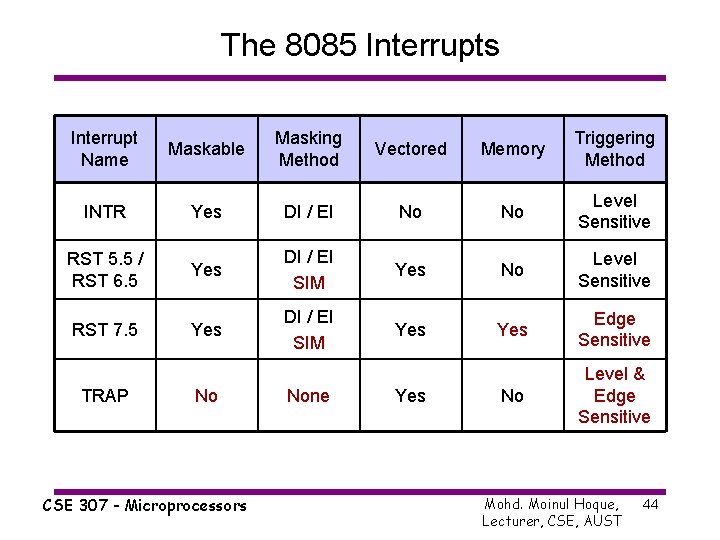 The 8085 Interrupts

| Interrupt Name | Maskable | Masking Method | Vectored | Memory | Triggering Method |
|---|---|---|---|---|---|
| INTR | Yes | DI / EI | No | No | Level Sensitive |
| RST 5.5 / RST 6.5 | Yes | DI / EI SIM | Yes | No | Level Sensitive |
| RST 7.5 | Yes | DI / EI SIM | Yes | Yes | Edge Sensitive |
| TRAP | No | None | Yes | No | Level & Edge Sensitive |

CSE 307 - Microprocessors

Mohd. Moinul Hoque, Lecturer, CSE, AUST

44